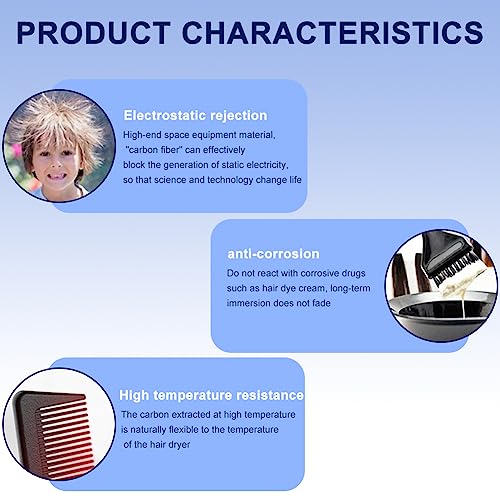 PRODUCT CHARACTERISTICS

Electrostatic rejection
High-end space equipment material, "carbon fiber" can effectively block the generation of static electricity, so that science and technology change life

anti-corrosion
Do not react with corrosive drugs such as hair dye cream, long-term immersion does not fade

High temperature resistance
The carbon extracted at high temperature is naturally flexible to the temperature of the hair dryer